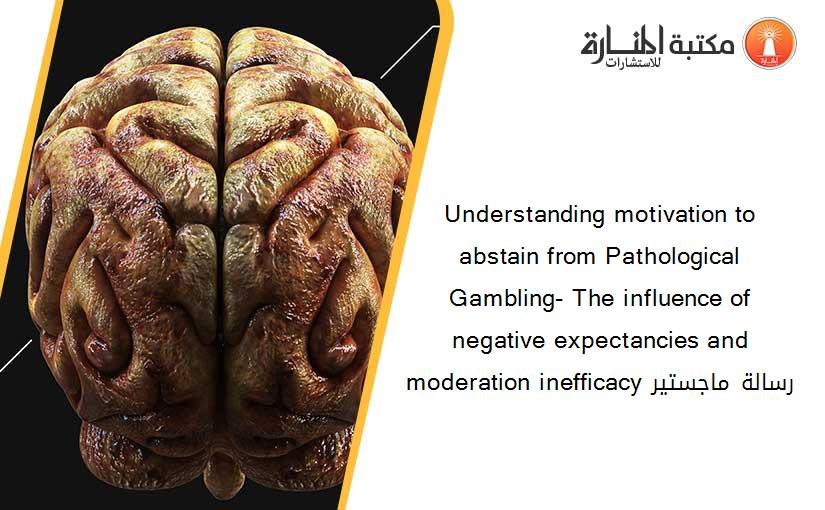 مكتبة المنارة للاستشارات

Understanding motivation to abstain from Pathological Gambling- The influence of negative expectancies and moderation inefficacy رسالة ماجستير